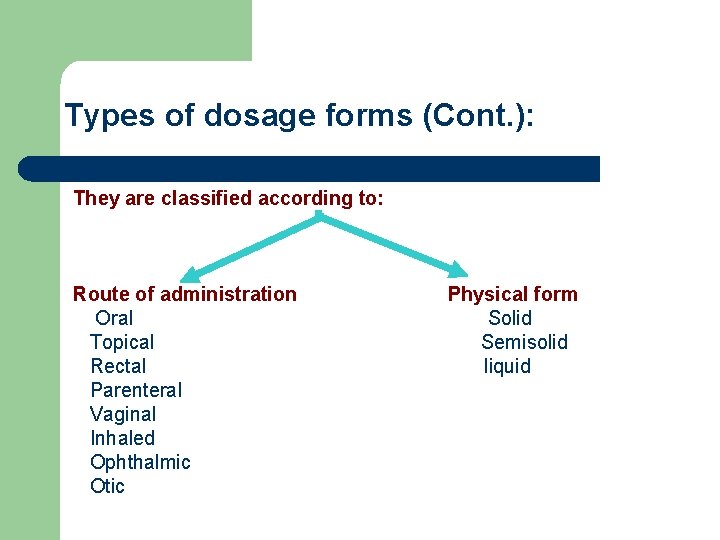 Types of dosage forms (Cont.):

They are classified according to:

Route of administration
Oral
Topical
Rectal
Parenteral
Vaginal
Inhaled
Ophthalmic
Otic

Physical form
Solid
Semisolid
liquid